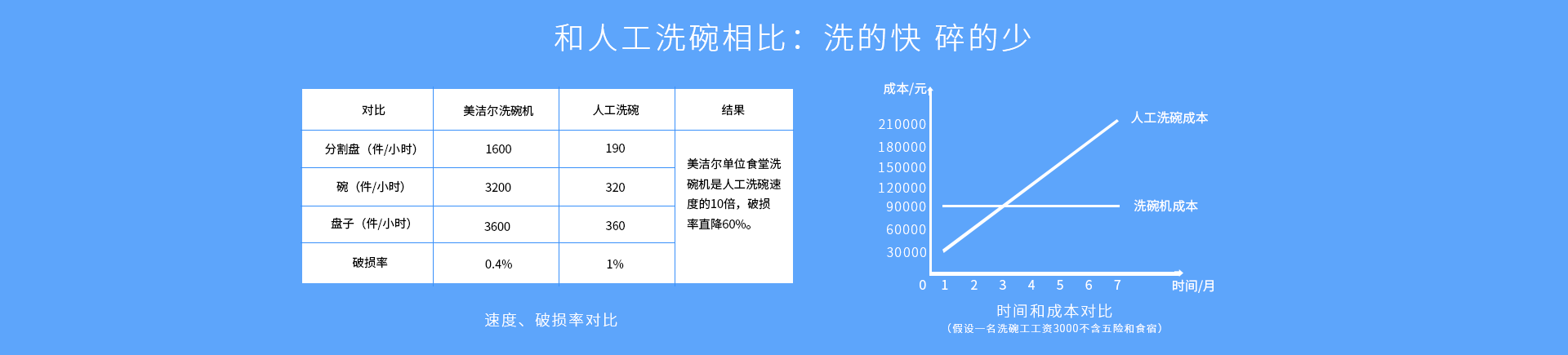 和人工洗碗相比：洗的快 碎的少

| 对比 | 美洁尔洗碗机 | 人工洗碗 | 结果 |
|---|---|---|---|
| 分割盘（件/小时） | 1600 | 190 | 美洁尔单位食堂洗碗机是人工洗碗速度的10倍，破损率直降60%。 |
| 碗（件/小时） | 3200 | 320 | |
| 盘子（件/小时） | 3600 | 360 | |
| 破损率 | 0.4% | 1% | |

速度、破损率对比

成本/元
210000
180000
150000
120000
90000
60000
30000
0 1 2 3 4 5 6 7
时间/月
人工洗碗成本
洗碗机成本

时间和成本对比
（假设一名洗碗工工资3000不含五险和食宿）